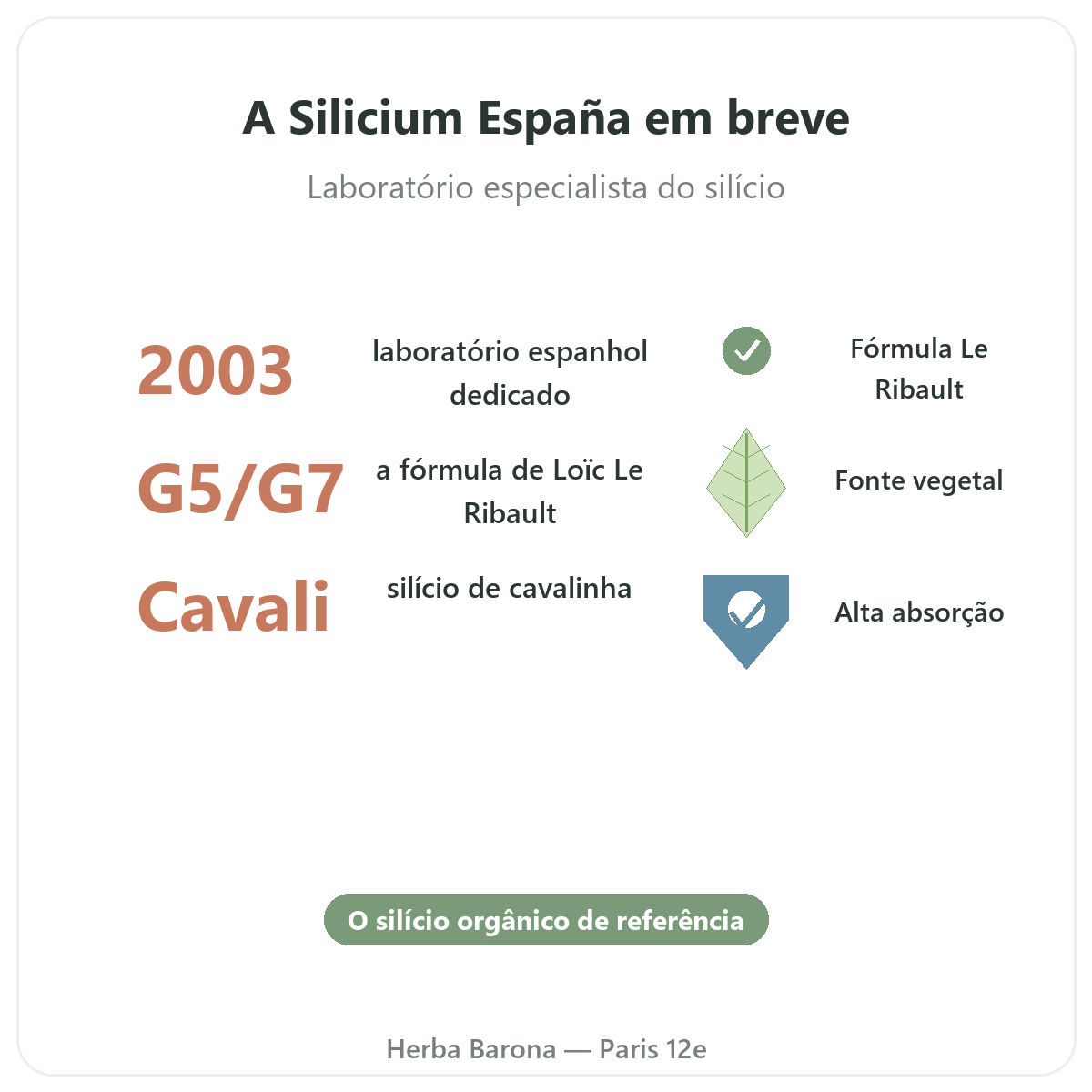 A Silicium España em breve

Laboratório especialista do silício

2003

laboratório espanhol dedicado

G5/G7

a fórmula de Loïc Le Ribault

Cavali

silício de cavalinha

Fórmula Le Ribault

Fonte vegetal

Alta absorção

O silício orgânico de referência

Herba Barona — Paris 12e